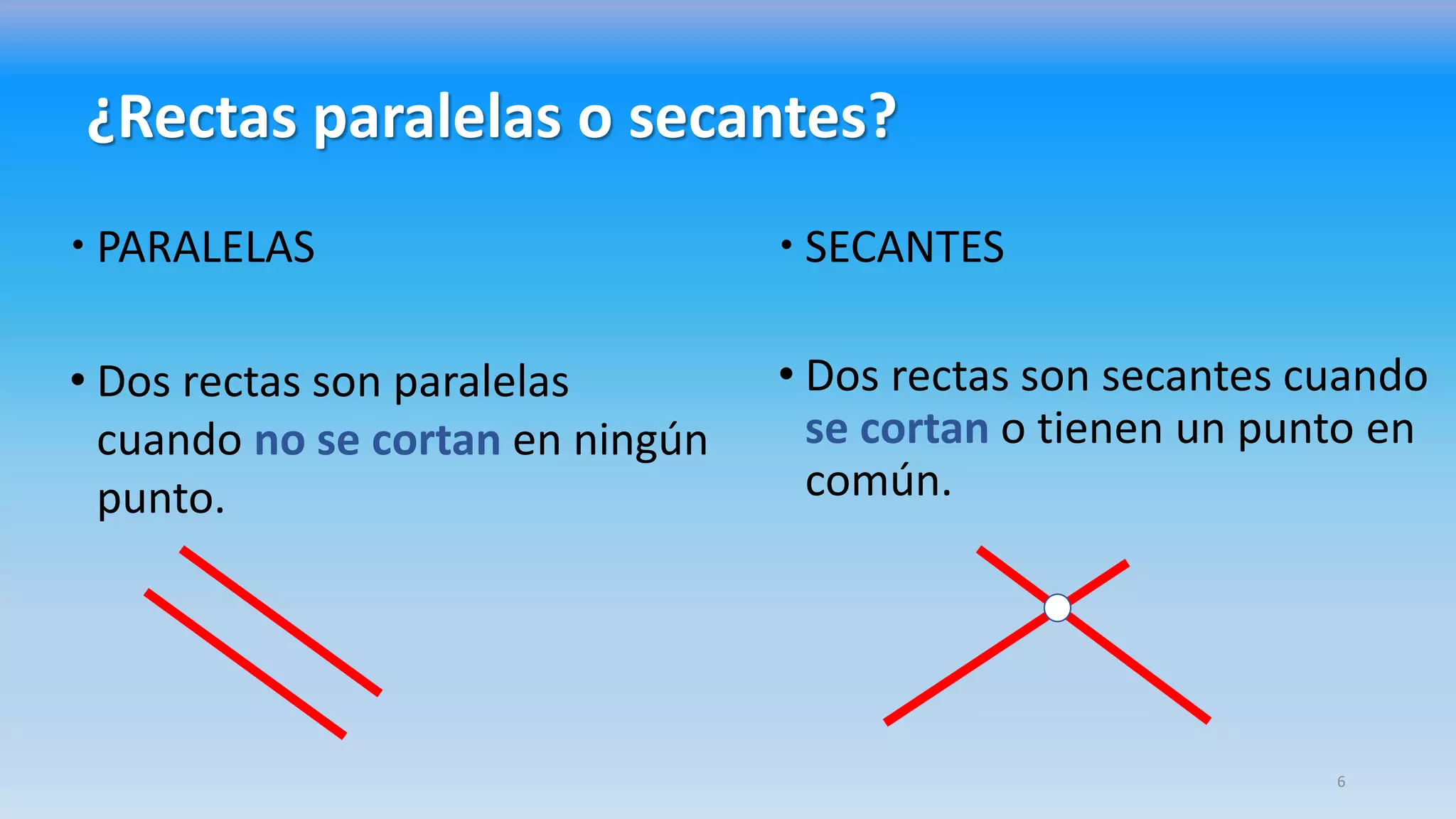 ¿Rectas paralelas o secantes?

• PARALELAS

• Dos rectas son paralelas cuando no se cortan en ningún punto.

• SECANTES

• Dos rectas son secantes cuando se cortan o tienen un punto en común.

6